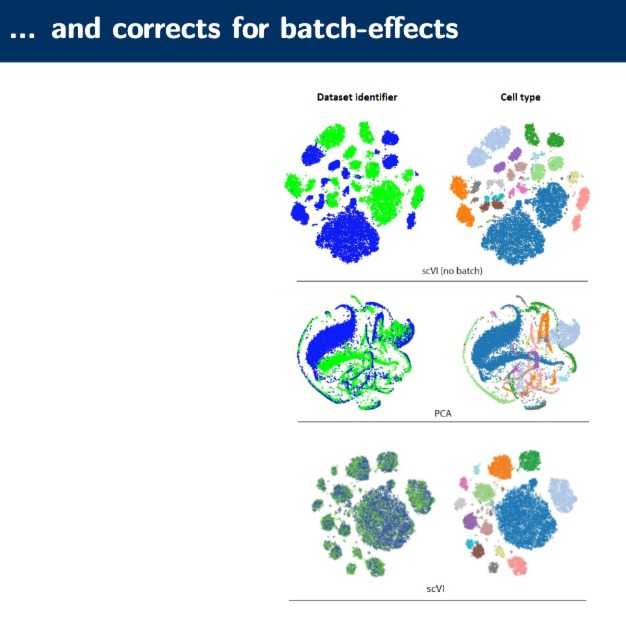 ... and corrects for batch-effects

Dataset identifier

Cell type

scVI (no batch)

PCA

scVI